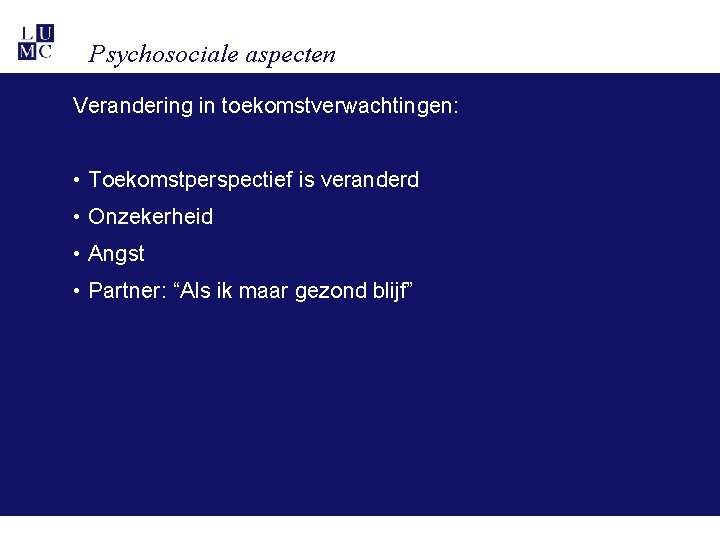 LUMC

Psychosociale aspecten

Verandering in toekomstverwachtingen:

• Toekomstperspectief is veranderd
• Onzekerheid
• Angst
• Partner: "Als ik maar gezond blijf"